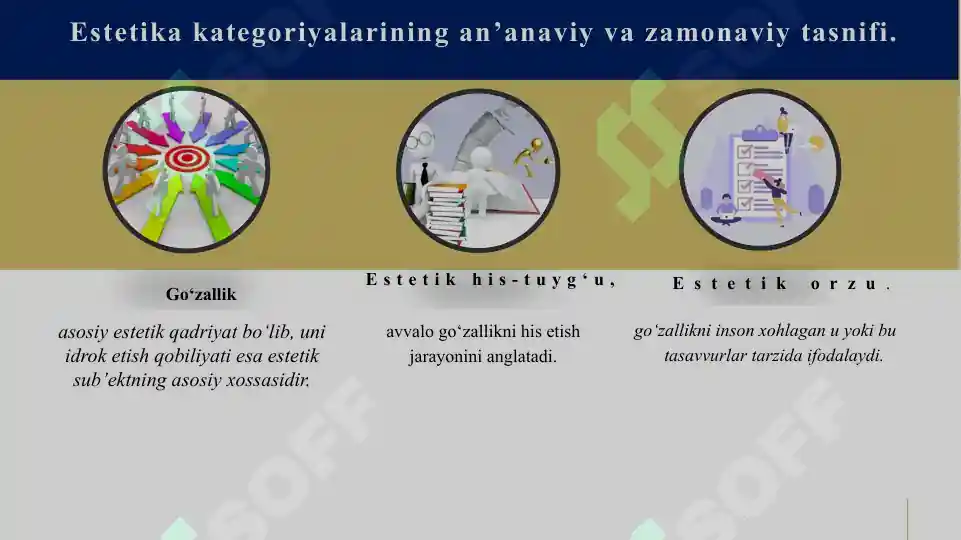 Estetika kategoriyalarining an’anaviy va zamonaviy tasnifi.

Go‘zallik

asosiy estetik qadriyat bo‘lib, uni idrok etish qobiliyati esa estetik sub’ektning asosiy xossasidir.

Estetik his-tuyg‘u,

avvalo go‘zallikni his etish jarayonini anglatadi.

Estetik orzu.

go‘zallikni inson xohlagan u yoki bu tasavvurlar tarzida ifodalaydi.

SOFF

SOFF